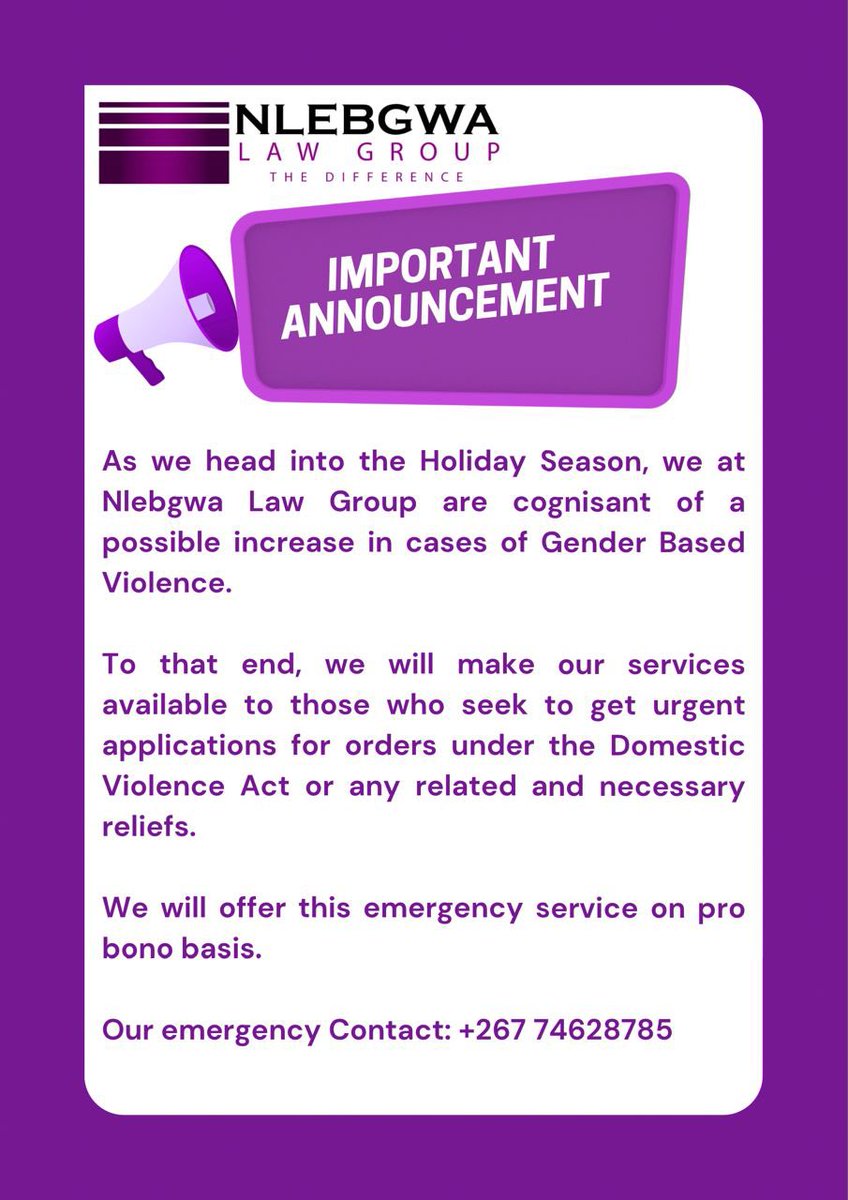 NLEBGWA
LAW GROUP
THE DIFFERENCE

IMPORTANT ANNOUNCEMENT

As we head into the Holiday Season, we at Nlebgwa Law Group are cognisant of a possible increase in cases of Gender Based Violence.

To that end, we will make our services available to those who seek to get urgent applications for orders under the Domestic Violence Act or any related and necessary reliefs.

We will offer this emergency service on pro bono basis.

Our emergency Contact: +267 74628785